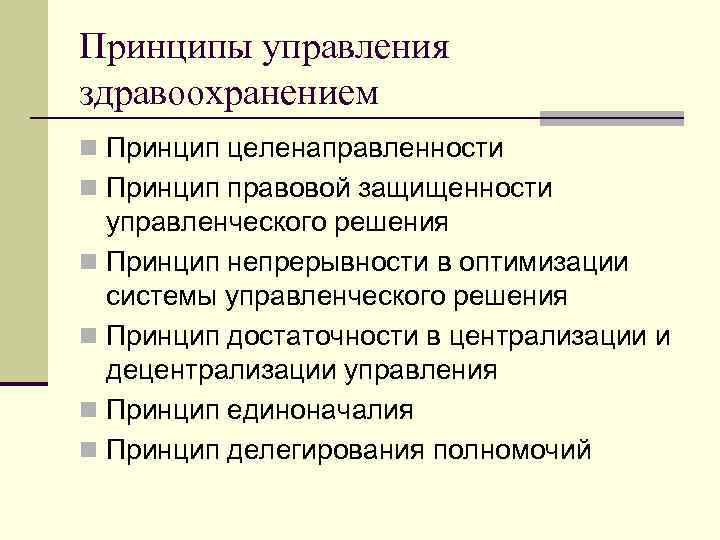 Принципы управления здравоохранением

Принцип целенаправленности

Принцип правовой защищенности управленческого решения

Принцип непрерывности в оптимизации системы управленческого решения

Принцип достаточности в централизации и децентрализации управления

Принцип единоначалия

Принцип делегирования полномочий